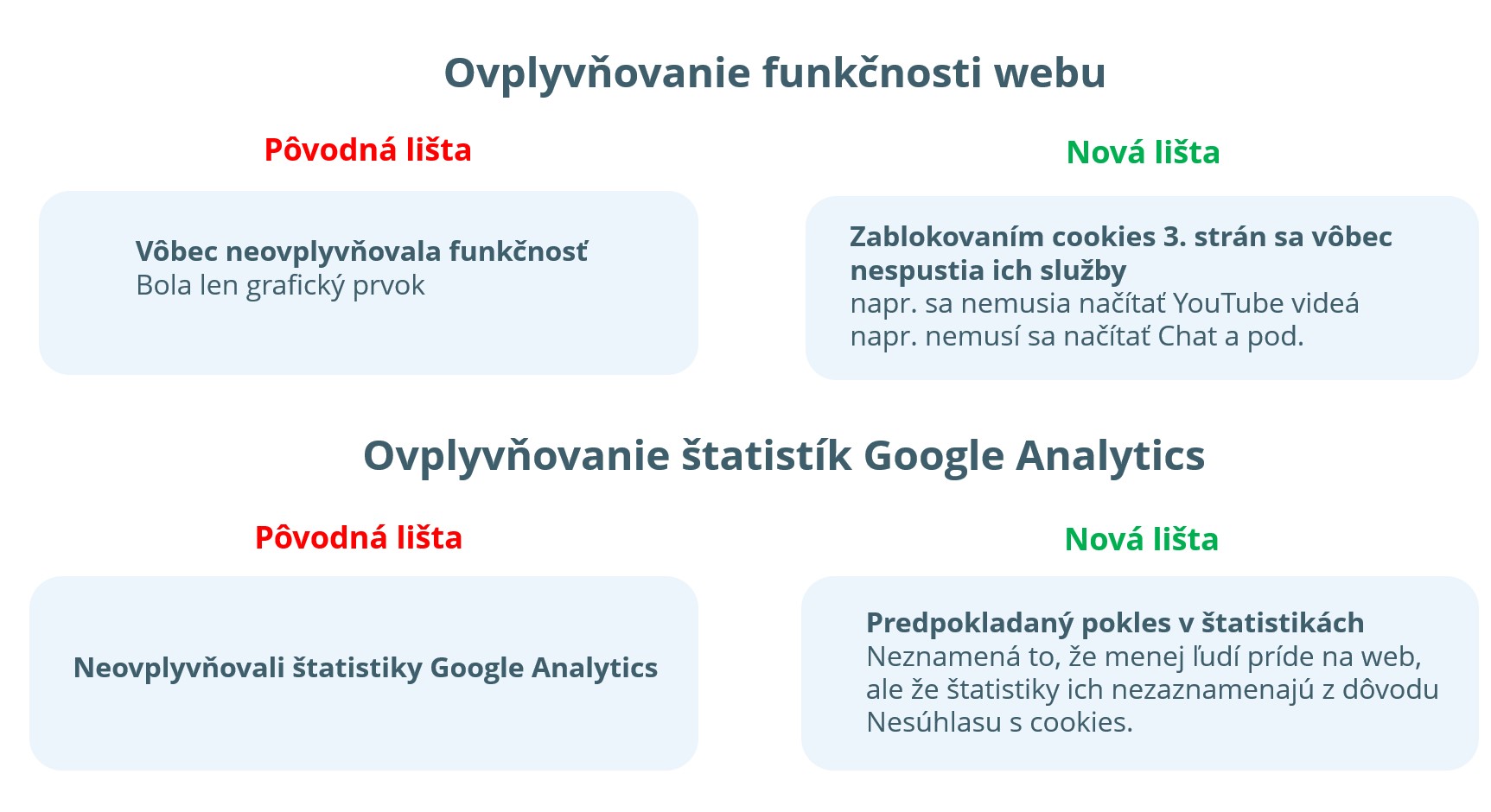 Ovplyvňovanie funkčnosti webu

Pôvodná lišta

Vôbec neovplyvňovala funkčnosť
Bola len grafický prvok

Nová lišta

Zablokovaním cookies 3. strán sa vôbec nespustia ich služby
napr. sa nemusia načítať YouTube videá
napr. nemusí sa načítať Chat a pod.

Ovplyvňovanie štatistík Google Analytics

Pôvodná lišta

Neovplyvňovali štatistiky Google Analytics

Nová lišta

Predpokladaný pokles v štatistikách
Neznamená to, že menej ľudí príde na web, ale že štatistiky ich nezaznamenajú z dôvodu Nesúhlasu s cookies.